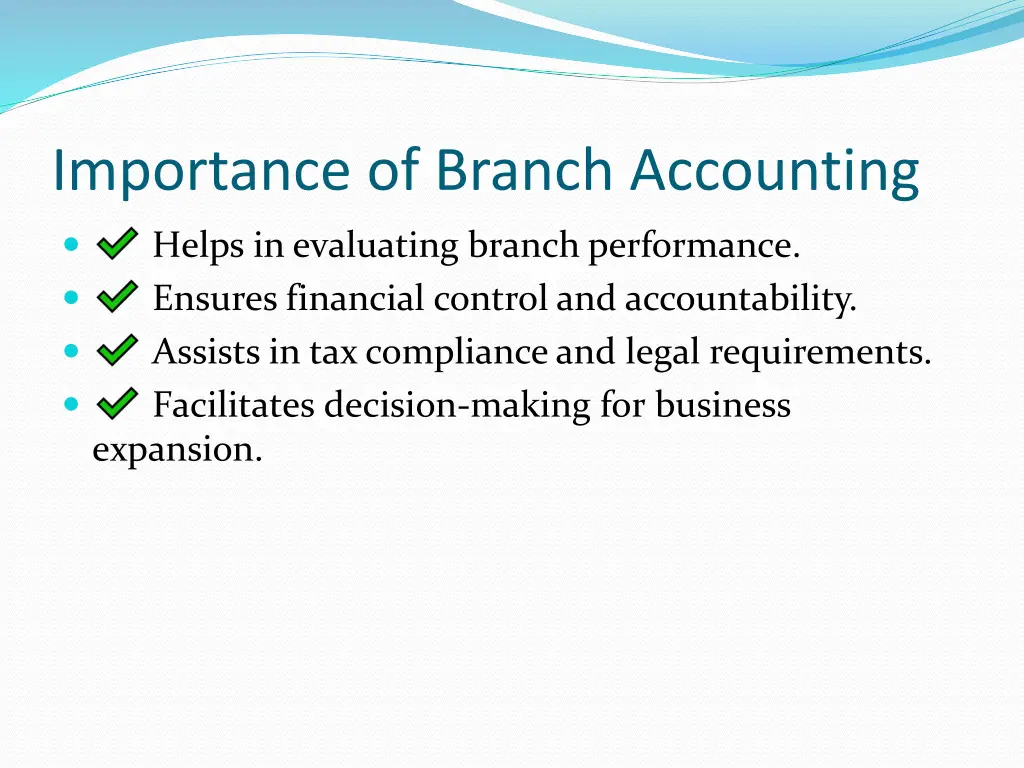 Importance of Branch Accounting

- ✅ Helps in evaluating branch performance.
- ✅ Ensures financial control and accountability.
- ✅ Assists in tax compliance and legal requirements.
- ✅ Facilitates decision-making for business expansion.